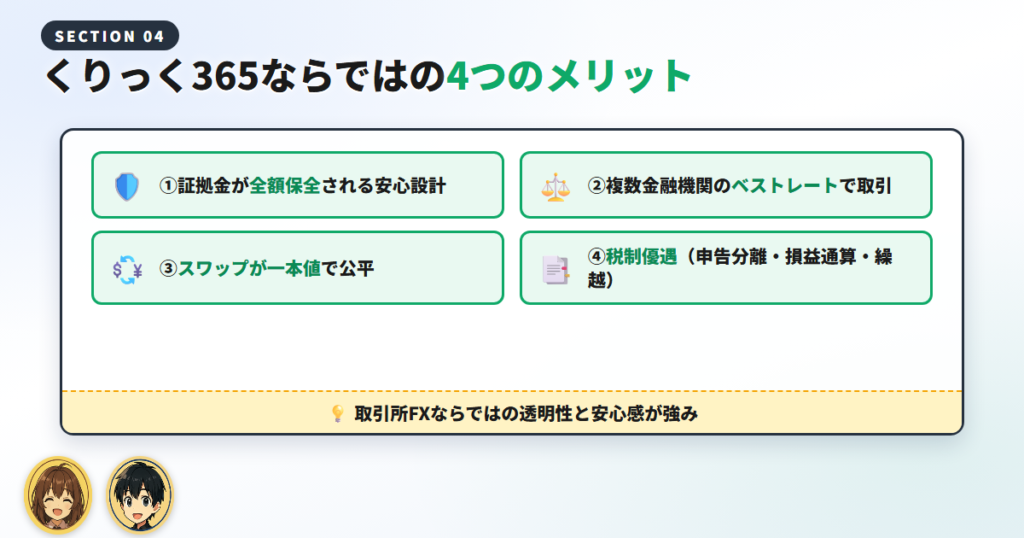 SECTION 04

くりっく365ならではの4つのメリット

①証拠金が全額保全される安心設計

②複数金融機関のベストレートで取引

③スワップが一本値で公平

④税制優遇（申告分離・損益通算・繰越）

取引所FXならではの透明性と安心感が強み